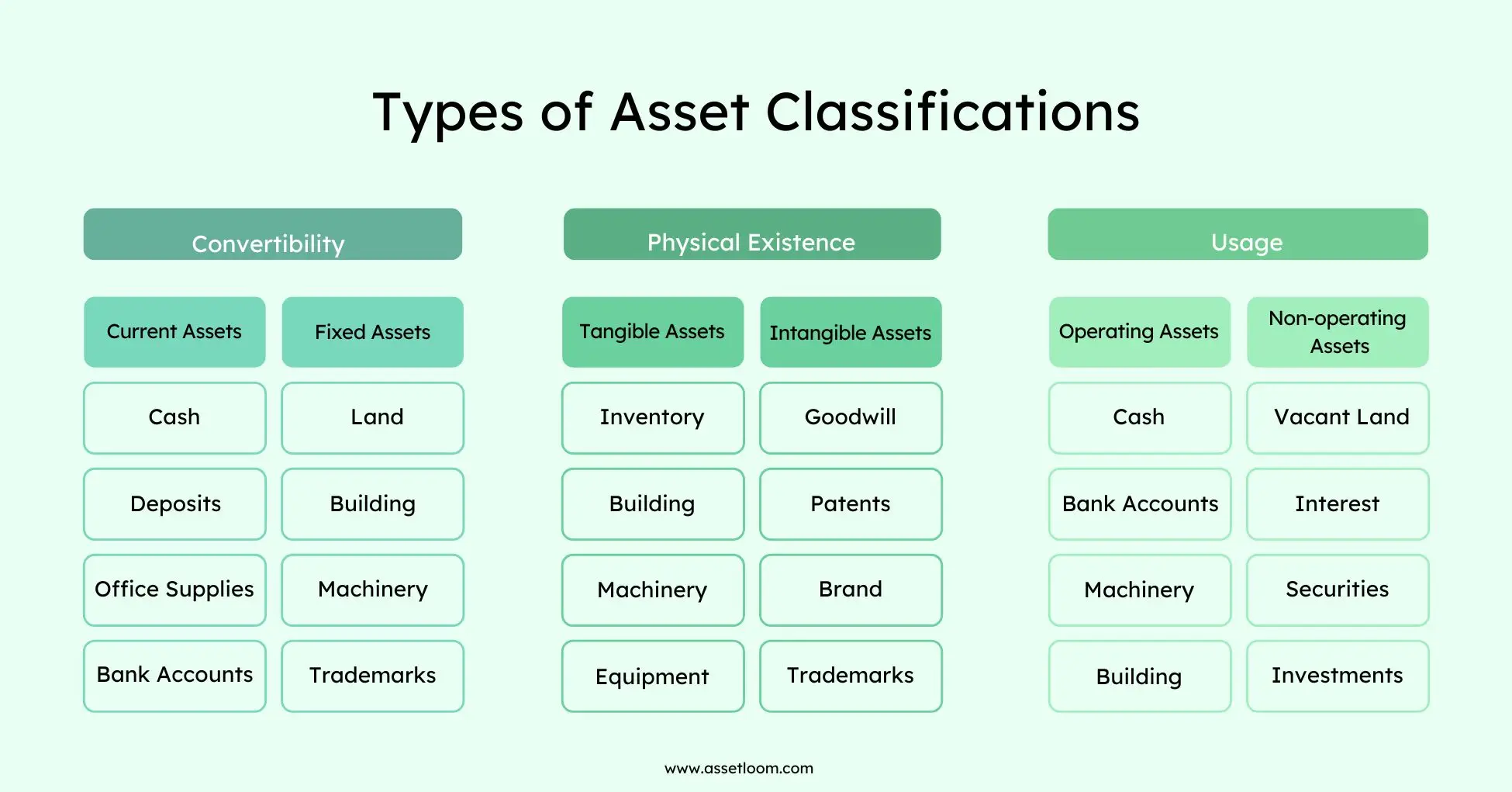 Types of Asset Classifications

Convertibility

| Current Assets | Fixed Assets |
|---|---|
| Cash | Land |
| Deposits | Building |
| Office Supplies | Machinery |
| Bank Accounts | Trademarks |

Physical Existence

| Tangible Assets | Intangible Assets |
|---|---|
| Inventory | Goodwill |
| Building | Patents |
| Machinery | Brand |
| Equipment | Trademarks |

Usage

| Operating Assets | Non-operating Assets |
|---|---|
| Cash | Vacant Land |
| Bank Accounts | Interest |
| Machinery | Securities |
| Building | Investments |

www.assetloom.com